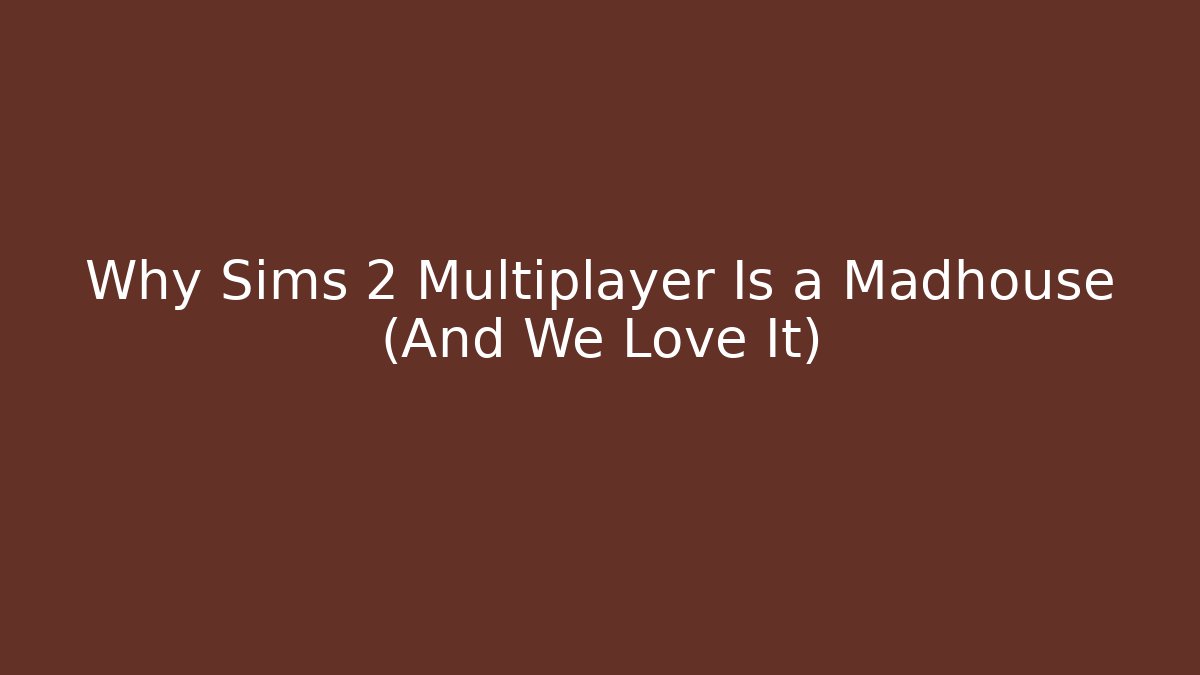 Why Sims 2 Multiplayer Is a Madhouse (And We Love It)